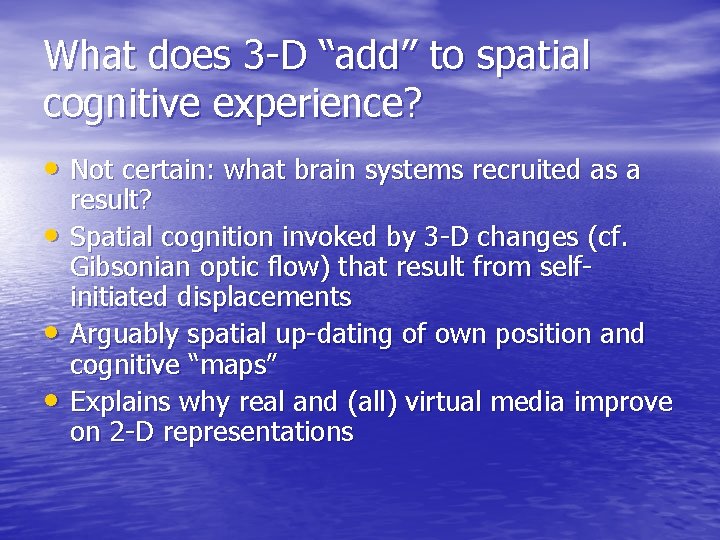 What does 3-D “add” to spatial cognitive experience?

• Not certain: what brain systems recruited as a result?
• Spatial cognition invoked by 3-D changes (cf. Gibsonian optic flow) that result from self-initiated displacements
• Arguably spatial up-dating of own position and cognitive “maps”
• Explains why real and (all) virtual media improve on 2-D representations